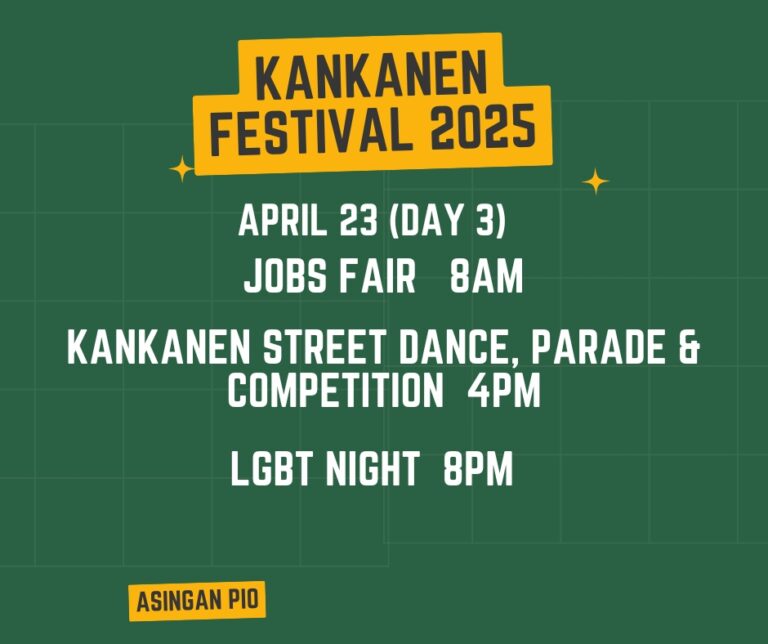 KANKANEN FESTIVAL 2025

APRIL 23 (DAY 3)

JOBS FAIR 8AM

KANKANEN STREET DANCE, PARADE & COMPETITION 4PM

LGBT NIGHT 8PM

ASINGAN PIO